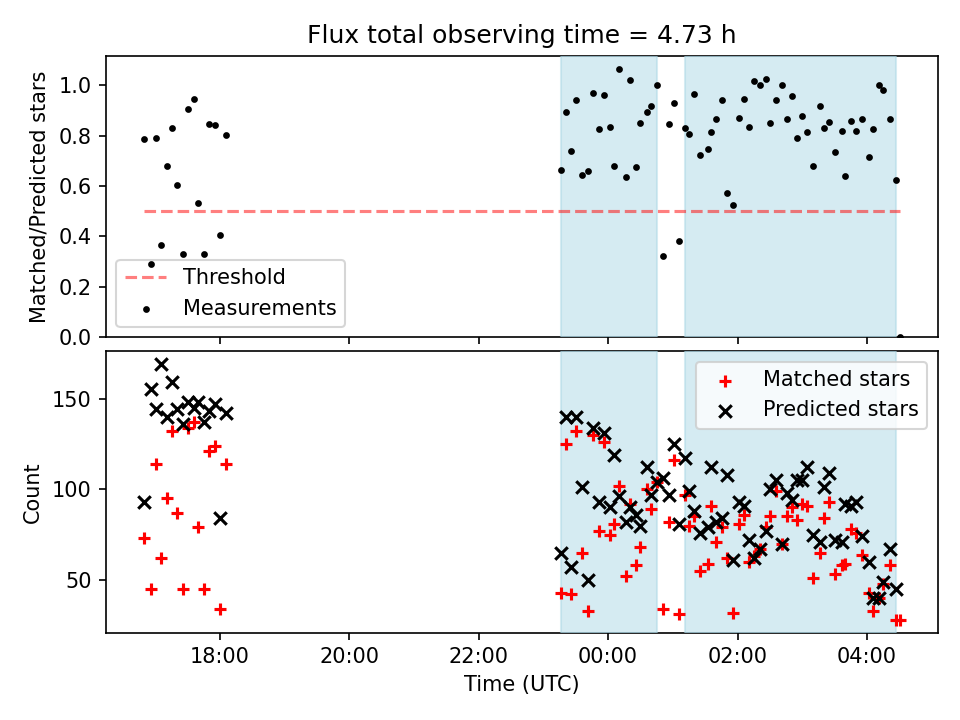 Flux total observing time = 4.73 h

Matched/Predicted stars

1.0
0.8
0.6
0.4
0.2
0.0

Threshold
Measurements

Count

150
100
50

Matched stars
Predicted stars

18:00
20:00
22:00
00:00
02:00
04:00

Time (UTC)